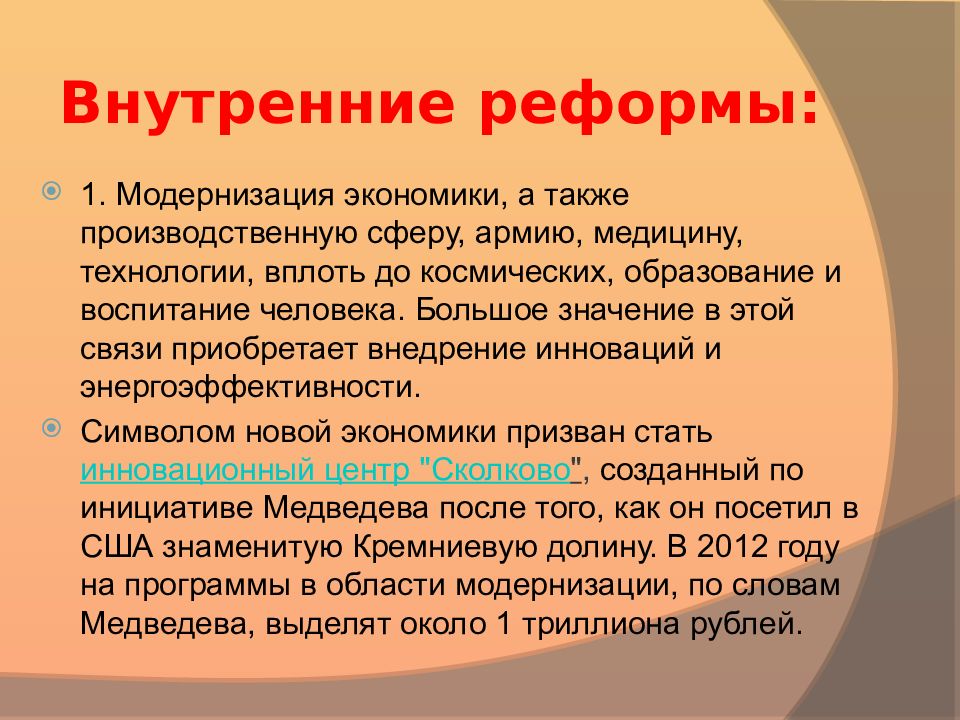 Внутренние реформы:

1. Модернизация экономики, а также производственную сферу, армию, медицину, технологии, вплоть до космических, образование и воспитание человека. Большое значение в этой связи приобретает внедрение инноваций и энергоэффективности.

Символом новой экономики призван стать инновационный центр "Сколково", созданный по инициативе Медведева после того, как он посетил в США знаменитую Кремниевую долину. В 2012 году на программы в области модернизации, по словам Медведева, выделят около 1 триллиона рублей.